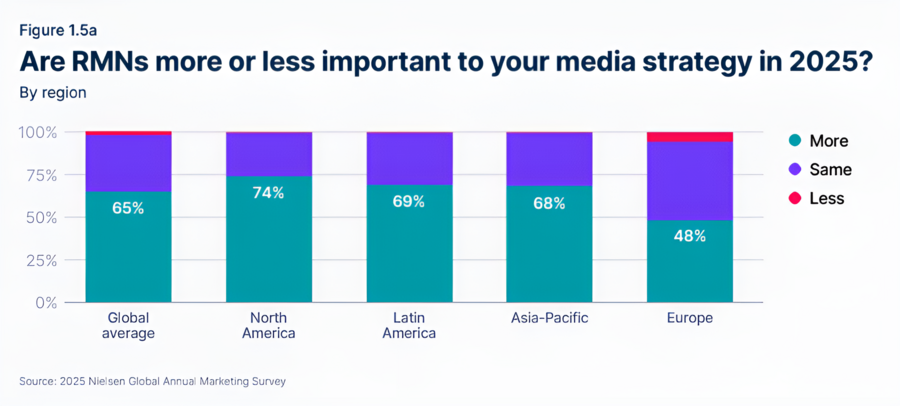 Figure 1.5a

Are RMNs more or less important to your media strategy in 2025?

By region

100%
75%
50%
25%
0%

65%
74%
69%
68%
48%

Global average
North America
Latin America
Asia-Pacific
Europe

More
Same
Less

Source: 2025 Nielsen Global Annual Marketing Survey